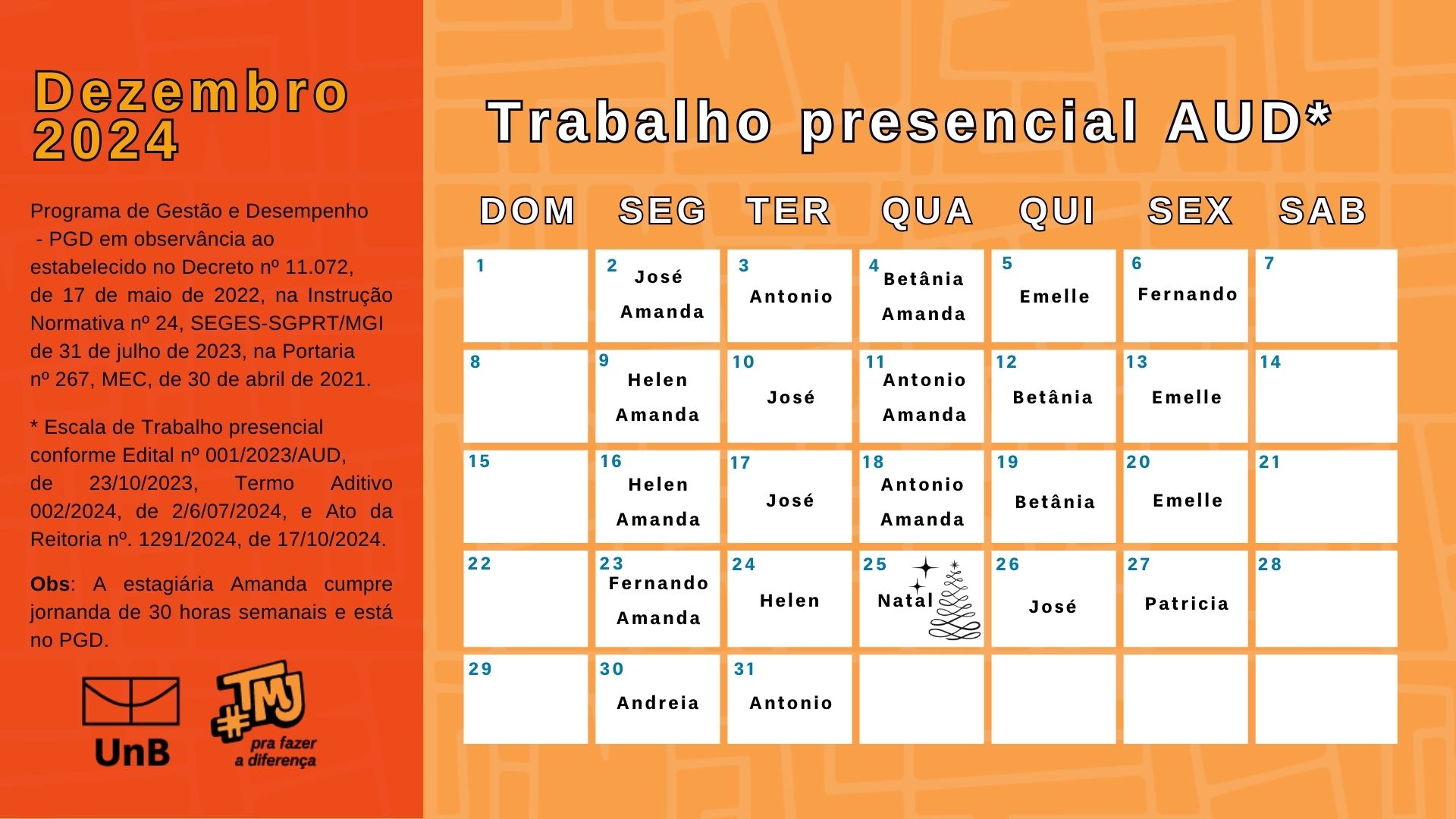 Dezembro 2024

Programa de Gestão e Desempenho - PGD em observância ao estabelecido no Decreto nº 11.072, de 17 de maio de 2022, na Instrução Normativa nº 24, SEGES-SGPRT/MGI de 31 de julho de 2023, na Portaria nº 267, MEC, de 30 de abril de 2021.

* Escala de Trabalho presencial conforme Edital nº 001/2023/AUD, de 23/10/2023, Termo Aditivo 002/2024, de 2/6/07/2024, e Ato da Reitoria nº. 1291/2024, de 17/10/2024.

Obs: A estagiária Amanda cumpre jornanda de 30 horas semanais e está no PGD.

UnB

#TMJ pra fazer a diferença

Trabalho presencial AUD*

| DOM | SEG | TER | QUA | QUI | SEX | SAB |
|---|---|---|---|---|---|---|
| 1 | 2 José Amanda | 3 Antonio | 4 Betânia Amanda | 5 Emelle | 6 Fernando | 7 |
| 8 | 9 Helen Amanda | 10 José | 11 Antonio Amanda | 12 Betânia | 13 Emelle | 14 |
| 15 | 16 Helen Amanda | 17 José | 18 Antonio Amanda | 19 Betânia | 20 Emelle | 21 |
| 22 | 23 Fernando Amanda | 24 Helen | 25 Natal | 26 José | 27 Patricia | 28 |
| 29 | 30 Andreia | 31 Antonio | | | | |